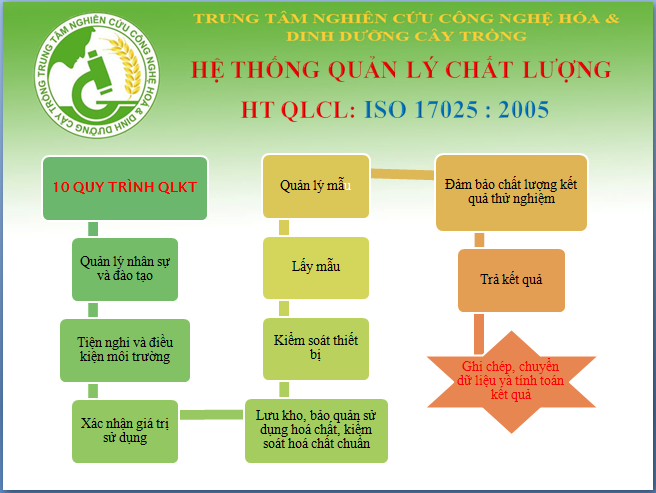 TRUNG TÂM NGHIÊN CỨU CÔNG NGHỆ HÓA & DINH DƯỠNG CÂY TRỒNG

TRUNG TÂM NGHIÊN CỨU CÔNG NGHỆ HÓA & DINH DƯỠNG CÂY TRỒNG

HỆ THỐNG QUẢN LÝ CHẤT LƯỢNG

HT QLCL: ISO 17025 : 2005

10 QUY TRÌNH QLKT

Quản lý nhân sự và đào tạo

Tiện nghi và điều kiện môi trường

Xác nhận giá trị sử dụng

Quản lý mẫu

Lấy mẫu

Kiểm soát thiết bị

Lưu kho, bảo quản sử dụng hoá chất, kiểm soát hoá chất chuẩn

Đảm bảo chất lượng kết quả thử nghiệm

Trả kết quả

Ghi chép, chuyển dữ liệu và tính toán kết quả